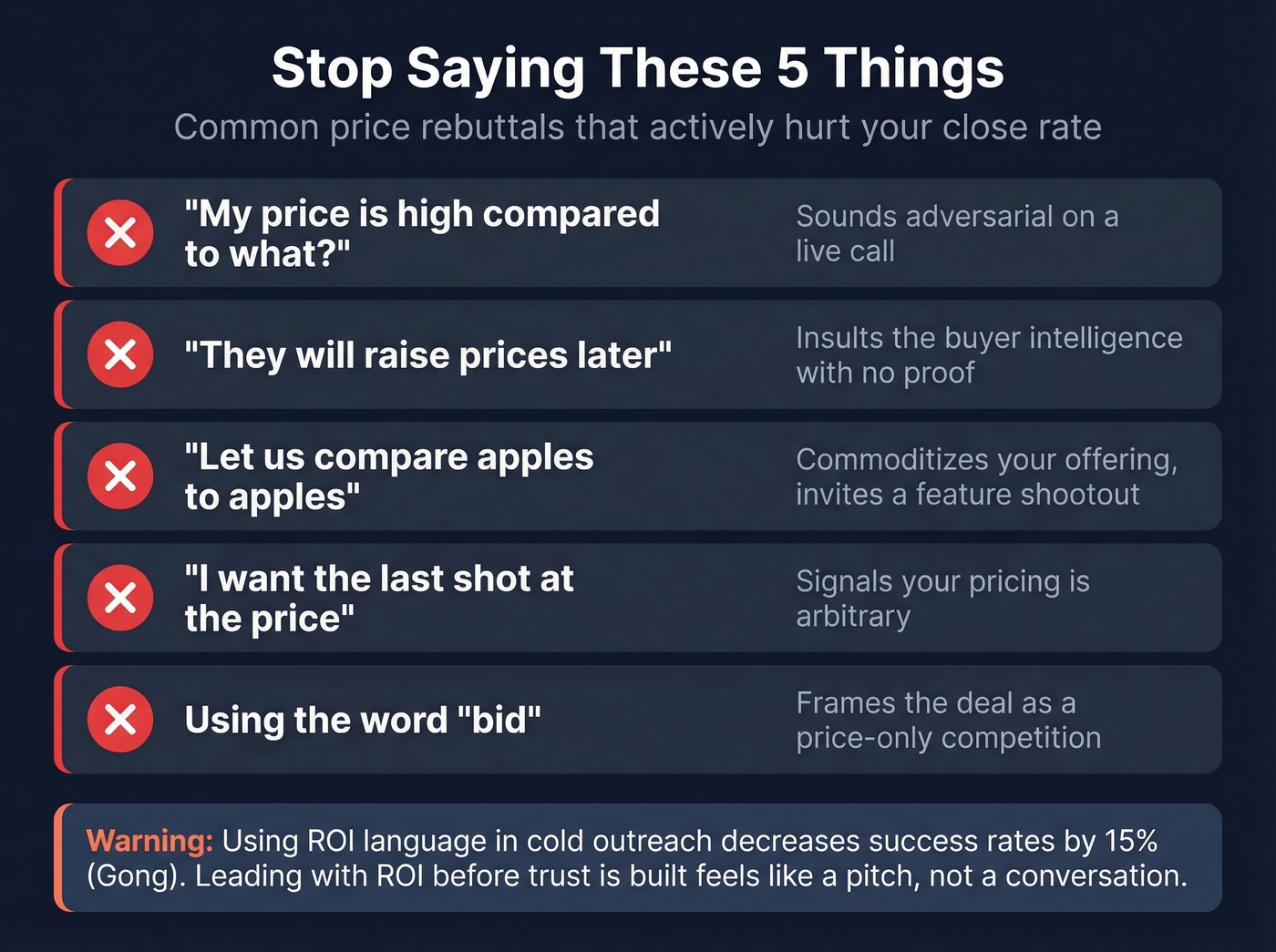 Stop Saying These 5 Things

Common price rebuttals that actively hurt your close rate

"My price is high compared to what?"

Sounds adversarial on a live call

"They will raise prices later"

Insults the buyer intelligence with no proof

"Let us compare apples to apples"

Commoditizes your offering, invites a feature shootout

"I want the last shot at the price"

Signals your pricing is arbitrary

Using the word "bid"

Frames the deal as a price-only competition

Warning: Using ROI language in cold outreach decreases success rates by 15% (Gong). Leading with ROI before trust is built feels like a pitch, not a conversation.